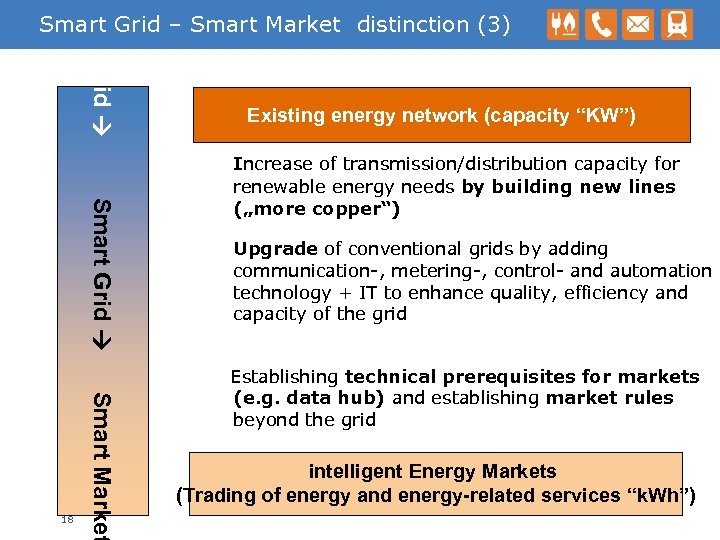 Smart Grid – Smart Market distinction (3)

id →

Smart Grid →

Smart Market

Existing energy network (capacity “KW”)

Increase of transmission/distribution capacity for renewable energy needs by building new lines („more copper“)

Upgrade of conventional grids by adding communication-, metering-, control- and automation technology + IT to enhance quality, efficiency and capacity of the grid

Establishing technical prerequisites for markets (e.g. data hub) and establishing market rules beyond the grid

intelligent Energy Markets
(Trading of energy and energy-related services “kWh”)

18